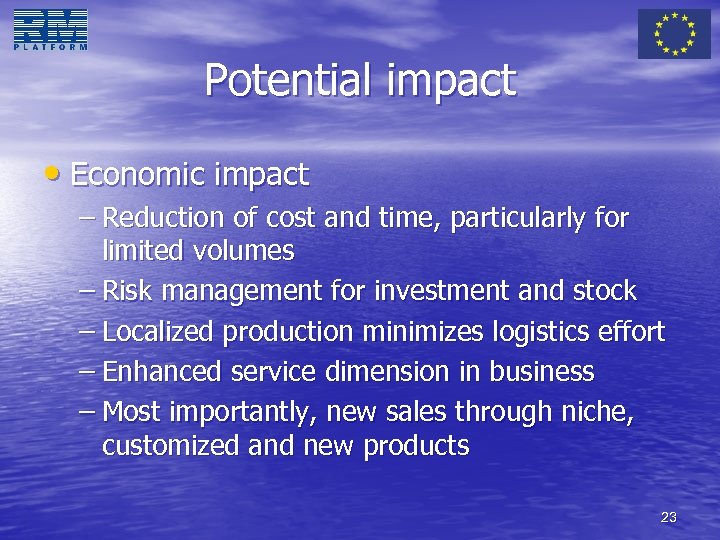 RM
PLATFORM

Potential impact

• Economic impact
– Reduction of cost and time, particularly for limited volumes
– Risk management for investment and stock
– Localized production minimizes logistics effort
– Enhanced service dimension in business
– Most importantly, new sales through niche, customized and new products

23